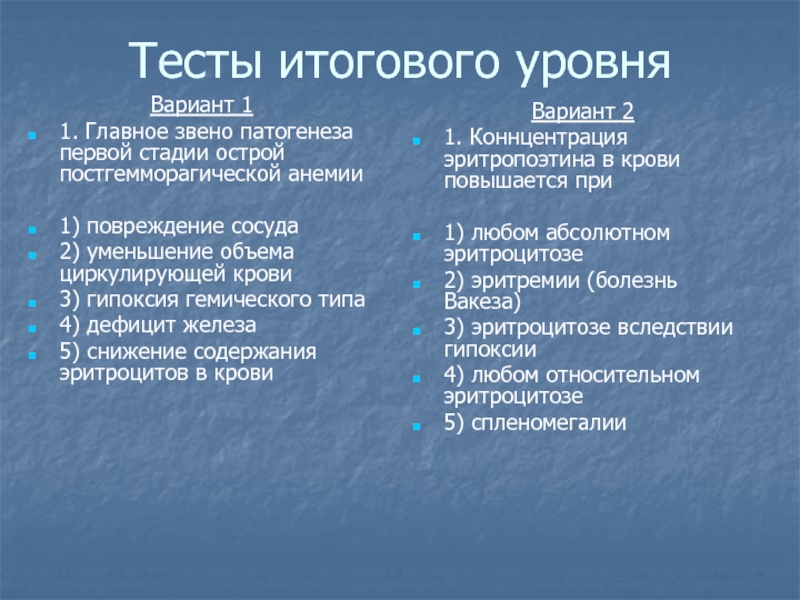 Тесты итогового уровня

Вариант 1

1. Главное звено патогенеза первой стадии острой постгемморагической анемии

1) повреждение сосуда
2) уменьшение объема циркулирующей крови
3) гипоксия гемического типа
4) дефицит железа
5) снижение содержания эритроцитов в крови

Вариант 2

1. Коннцентрация эритропоэтина в крови повышается при

1) любом абсолютном эритроцитозе
2) эритремии (болезнь Вакеза)
3) эритроцитозе вследствии гипоксии
4) любом относительном эритроцитозе
5) спленомегалии